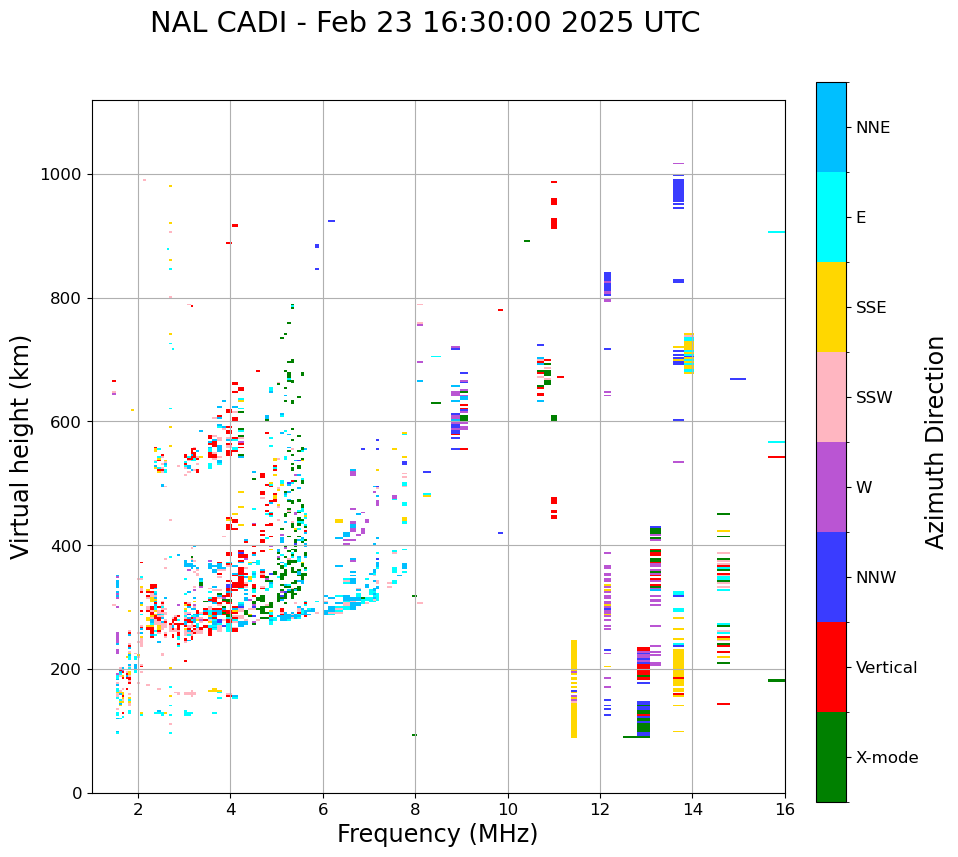 NAL CADI - Feb 23 16:30:00 2025 UTC

Virtual height (km)

1000
800
600
400
200
0

2
4
6
8
10
12
14
16

Frequency (MHz)

NNE
E
SSE
SSW
W
NNW
Vertical
X-mode

Azimuth Direction